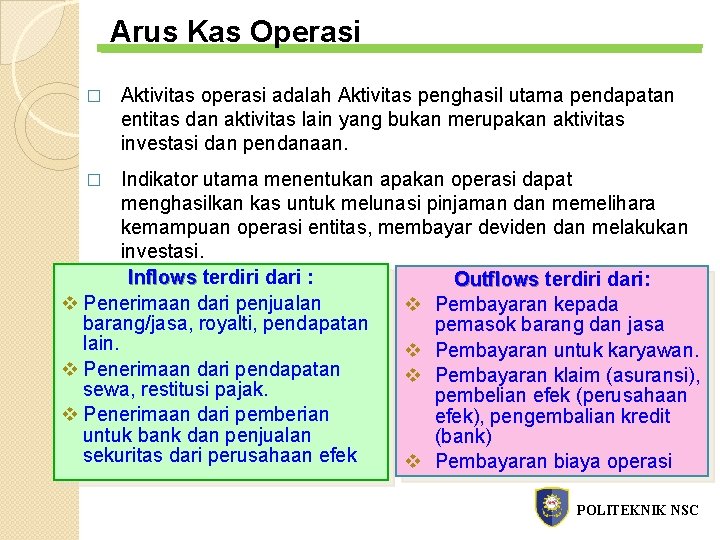 Arus Kas Operasi

□ Aktivitas operasi adalah Aktivitas penghasil utama pendapatan entitas dan aktivitas lain yang bukan merupakan aktivitas investasi dan pendanaan.

□ Indikator utama menentukan apakan operasi dapat menghasilkan kas untuk melunasi pinjaman dan memelihara kemampuan operasi entitas, membayar deviden dan melakukan investasi.

Inflows terdiri dari :

❖ Penerimaan dari penjualan barang/jasa, royalti, pendapatan lain.

❖ Penerimaan dari pendapatan sewa, restitusi pajak.

❖ Penerimaan dari pemberian untuk bank dan penjualan sekuritas dari perusahaan efek

Outflows terdiri dari:

❖ Pembayaran kepada pemasok barang dan jasa

❖ Pembayaran untuk karyawan.

❖ Pembayaran klaim (asuransi), pembelian efek (perusahaan efek), pengembalian kredit (bank)

❖ Pembayaran biaya operasi

POLITEKNIK NSC